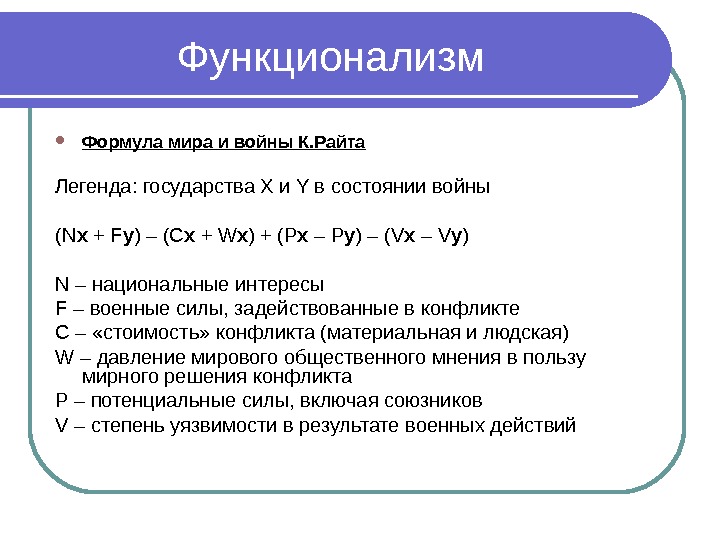 Функционализм

Формула мира и войны К.Райта

Легенда: государства X и Y в состоянии войны

(Nx + Fy) – (Cx + Wx) + (Px – Py) – (Vx – Vy)

N – национальные интересы
F – военные силы, задействованные в конфликте
C – «стоимость» конфликта (материальная и людская)
W – давление мирового общественного мнения в пользу мирного решения конфликта
P – потенциальные силы, включая союзников
V – степень уязвимости в результате военных действий